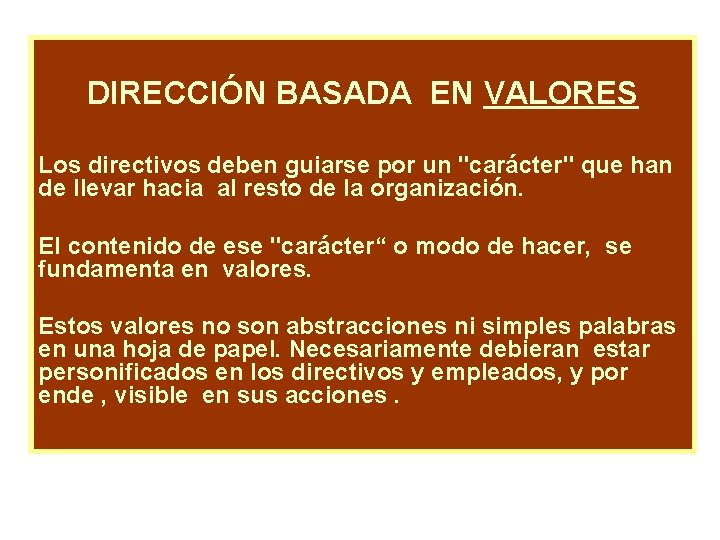 DIRECCIÓN BASADA EN VALORES

Los directivos deben guiarse por un "carácter" que han de llevar hacia al resto de la organización.

El contenido de ese "carácter“ o modo de hacer, se fundamenta en valores.

Estos valores no son abstracciones ni simples palabras en una hoja de papel. Necesariamente debieran estar personificados en los directivos y empleados, y por ende , visible en sus acciones .